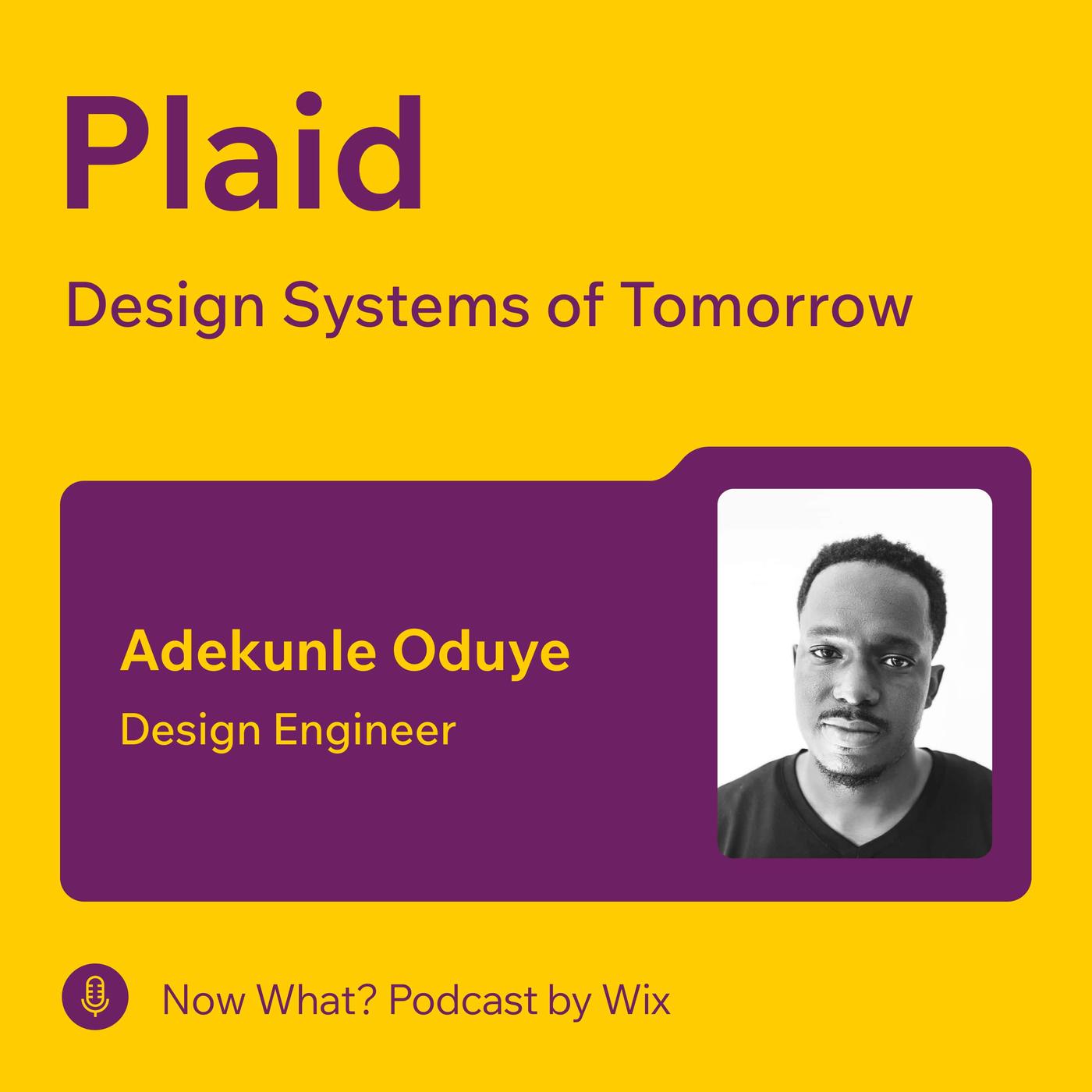 Plaid

Design Systems of Tomorrow

Adekunle Oduye

Design Engineer

Now What? Podcast by Wix